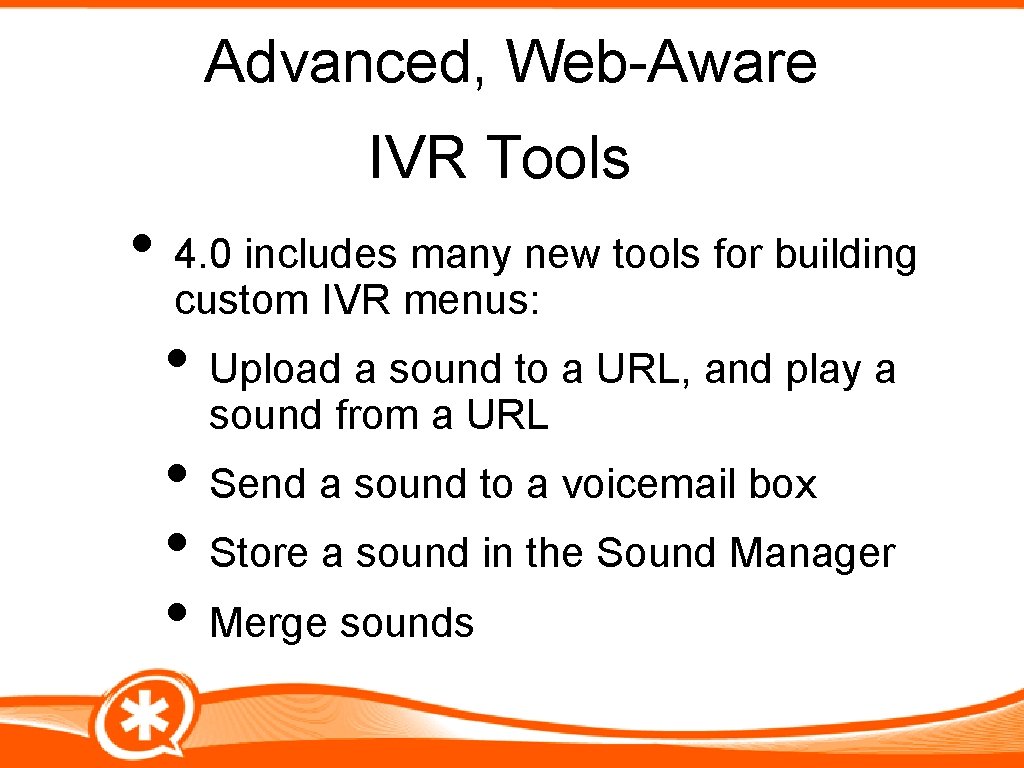 Advanced, Web-Aware IVR Tools

• 4.0 includes many new tools for building custom IVR menus:

• Upload a sound to a URL, and play a sound from a URL
• Send a sound to a voicemail box
• Store a sound in the Sound Manager
• Merge sounds